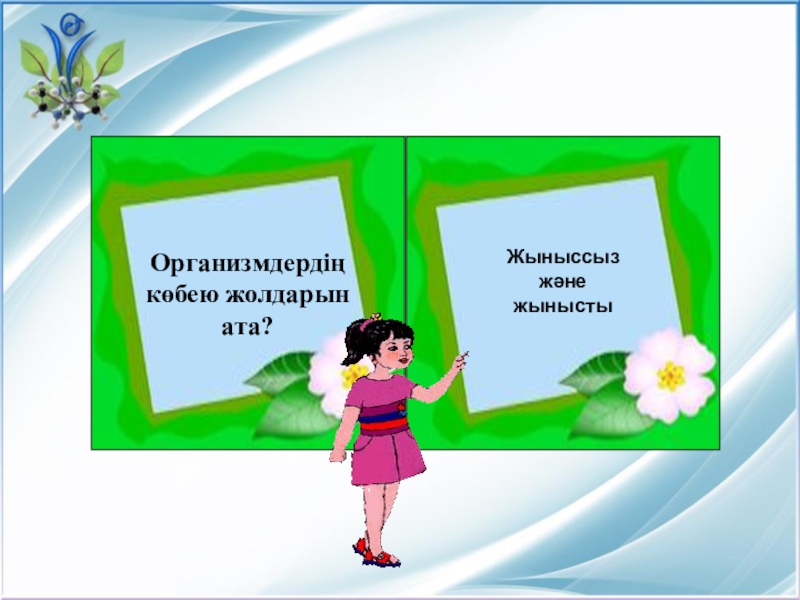 Организмдердің көбею жолдарын ата?

Жыныссыз және жынысты